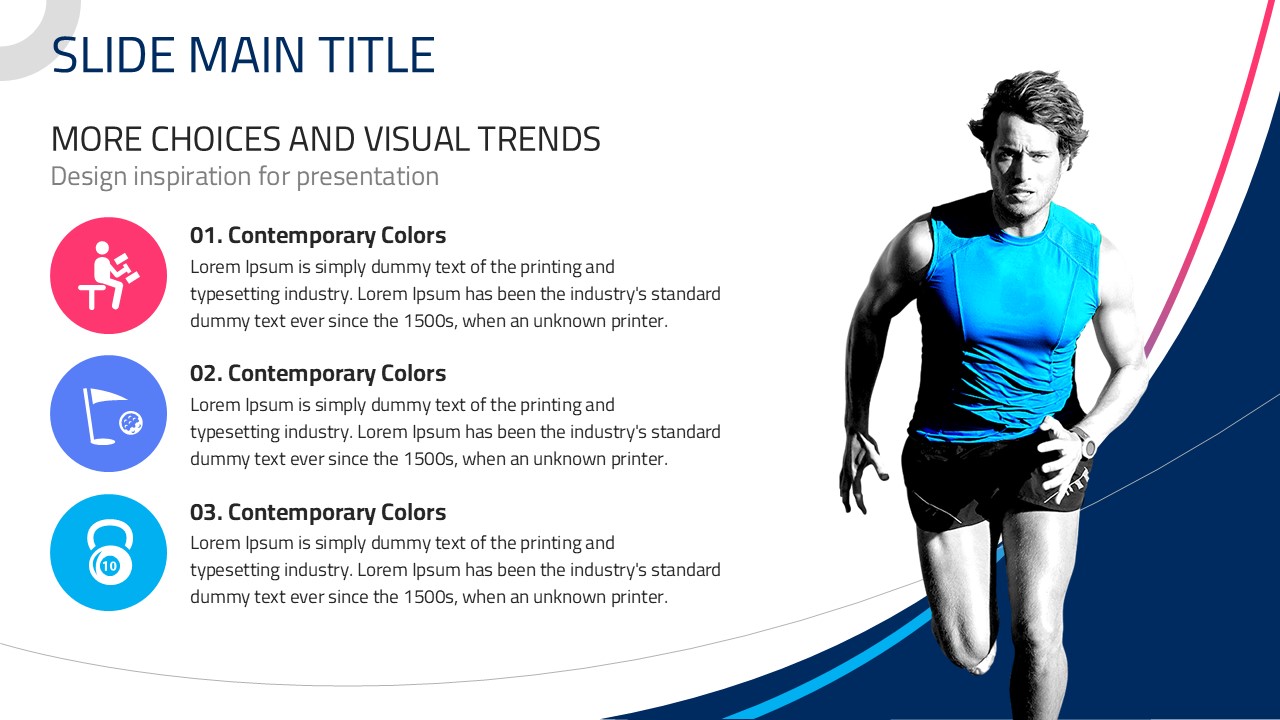 SLIDE MAIN TITLE

MORE CHOICES AND VISUAL TRENDS
Design inspiration for presentation

01. Contemporary Colors
Lorem Ipsum is simply dummy text of the printing and typesetting industry. Lorem Ipsum has been the industry's standard dummy text ever since the 1500s, when an unknown printer.

02. Contemporary Colors
Lorem Ipsum is simply dummy text of the printing and typesetting industry. Lorem Ipsum has been the industry's standard dummy text ever since the 1500s, when an unknown printer.

10

03. Contemporary Colors
Lorem Ipsum is simply dummy text of the printing and typesetting industry. Lorem Ipsum has been the industry's standard dummy text ever since the 1500s, when an unknown printer.